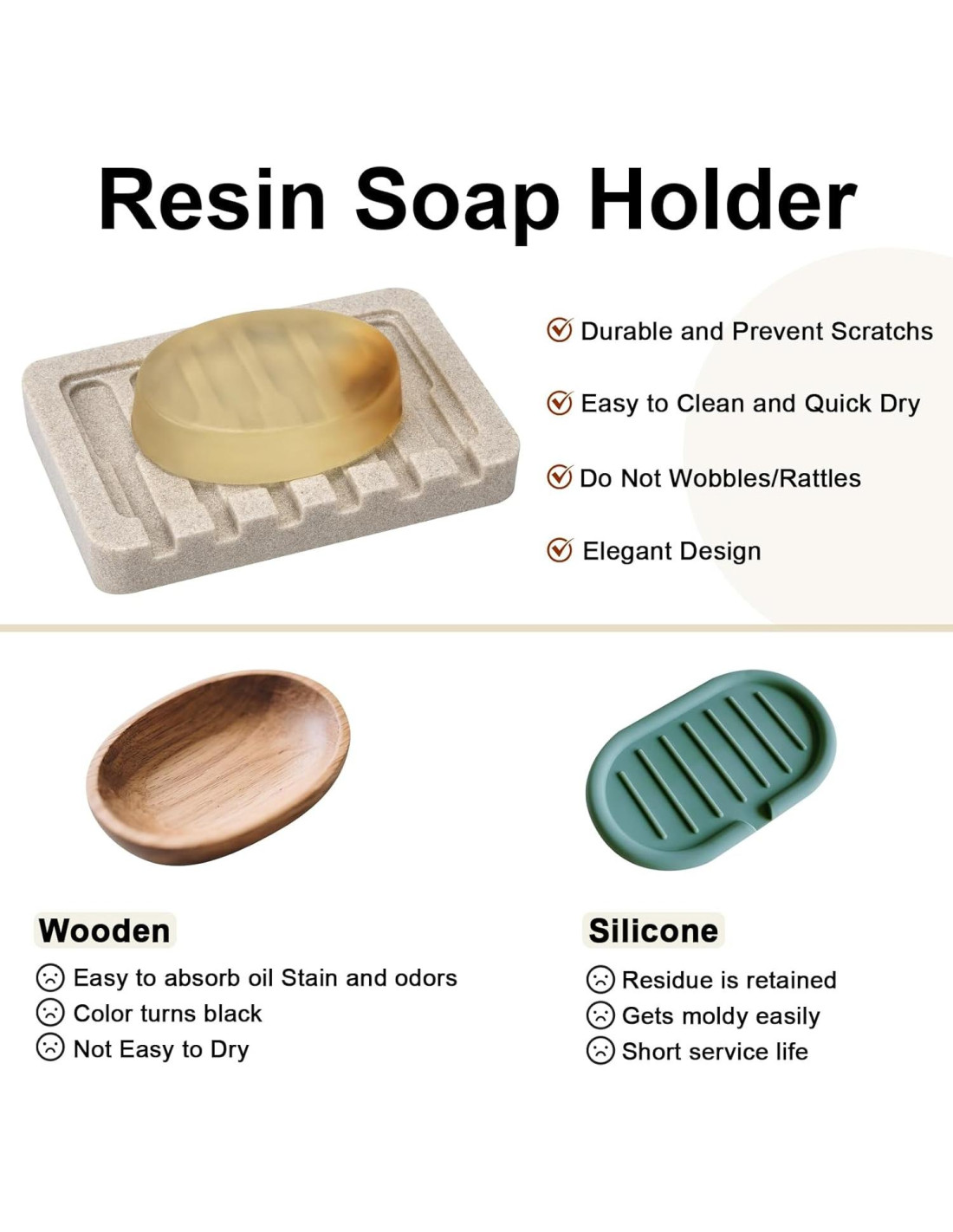 Resin Soap Holder

Durable and Prevent Scratchs

Easy to Clean and Quick Dry

Do Not Wobbles/Rattles

Elegant Design

Wooden

Easy to absorb oil Stain and odors
Color turns black
Not Easy to Dry

Silicone

Residue is retained
Gets moldy easily
Short service life